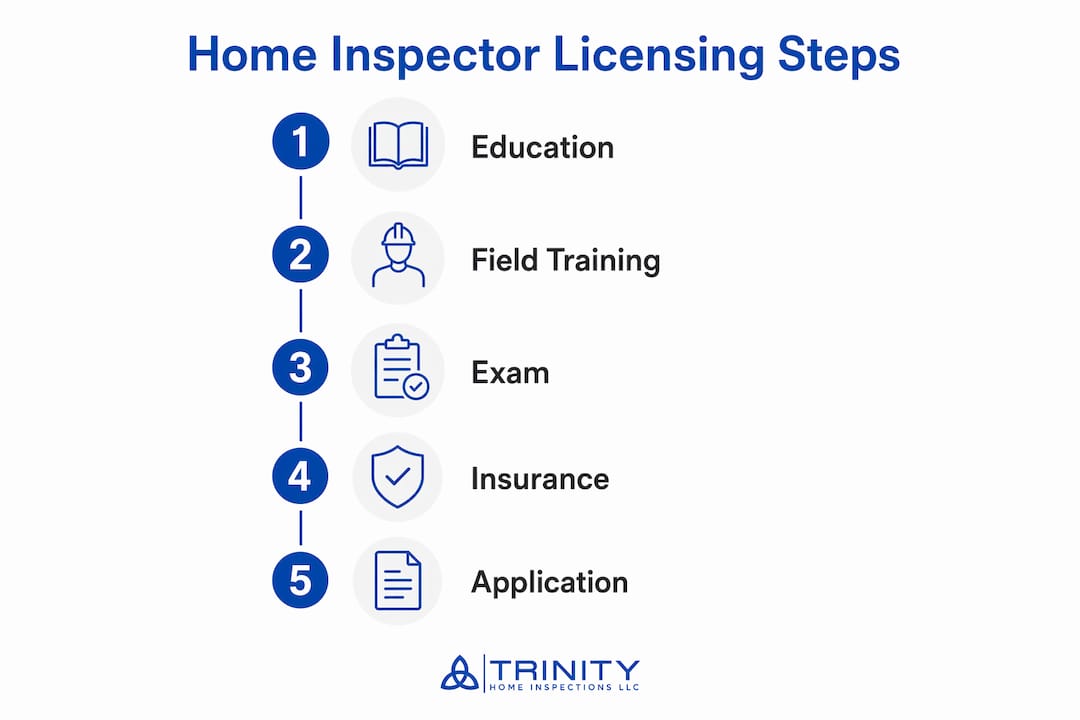 Home Inspector Licensing Steps

1 Education

2 Field Training

3 Exam

4 Insurance

5 Application

TRINITY
HOME INSPECTIONS LLC